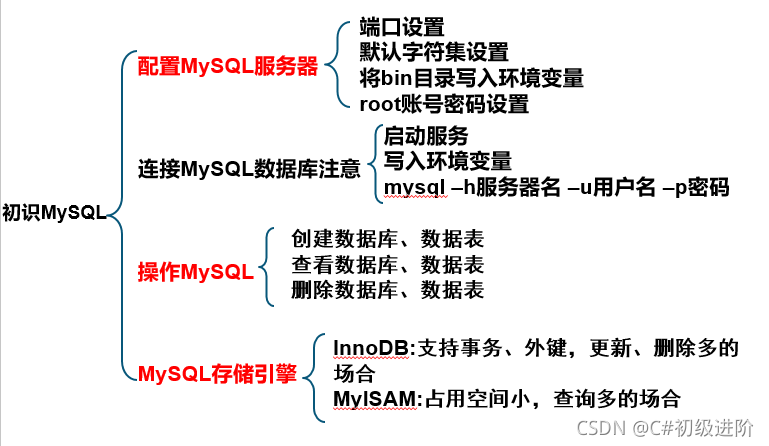 初识MySQL

配置MySQL服务器
端口设置
默认字符集设置
将bin目录写入环境变量
root账号密码设置

连接MySQL数据库注意
启动服务
写入环境变量
mysql –h服务器名 –u用户名 –p密码

操作MySQL
创建数据库、数据表
查看数据库、数据表
删除数据库、数据表

MySQL存储引擎
InnoDB:支持事务、外键，更新、删除多的场合
MyISAM:占用空间小，查询多的场合

CSDN @C#初级进阶